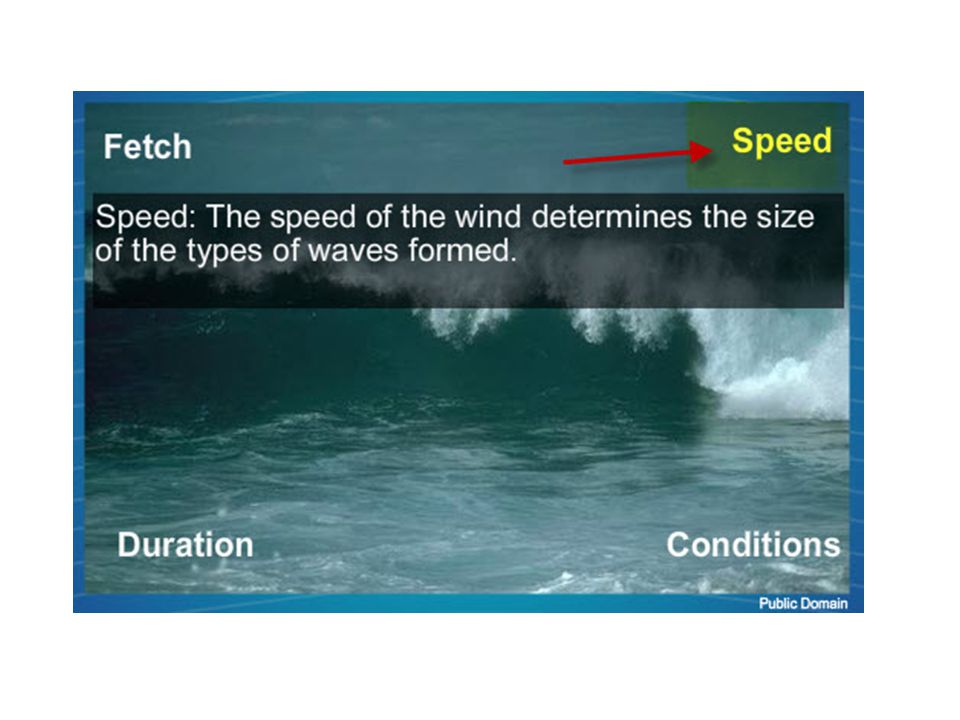 Fetch

Speed

Speed: The speed of the wind determines the size of the types of waves formed.

Duration

Conditions

Public Domain